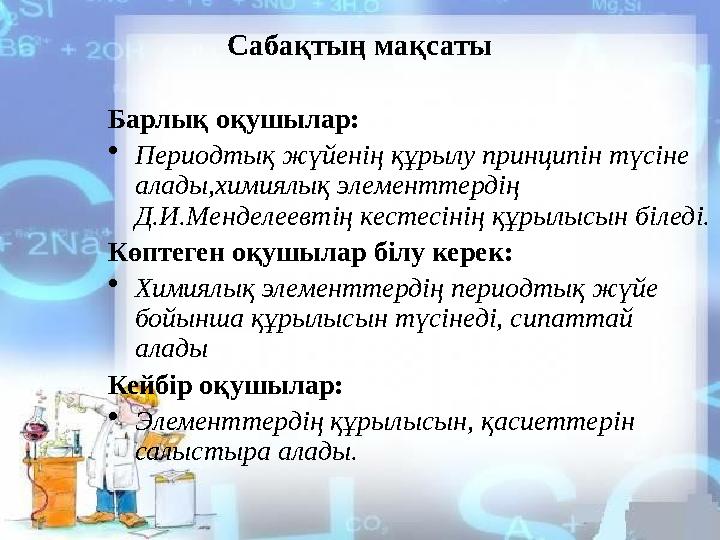 Сабақтың мақсаты

Барлық оқушылар:

• Периодтық жүйенің құрылу принципін түсіне алады,химиялық элементтердің Д.И.Менделеевтің кестесінің құрылысын біледі.

Көптеген оқушылар білу керек:

• Химиялық элементтердің периодтық жүйе бойынша құрылысын түсінеді, сипаттай алады

Кейбір оқушылар:

• Элементтердің құрылысын, қасиеттерін салыстыра алады.